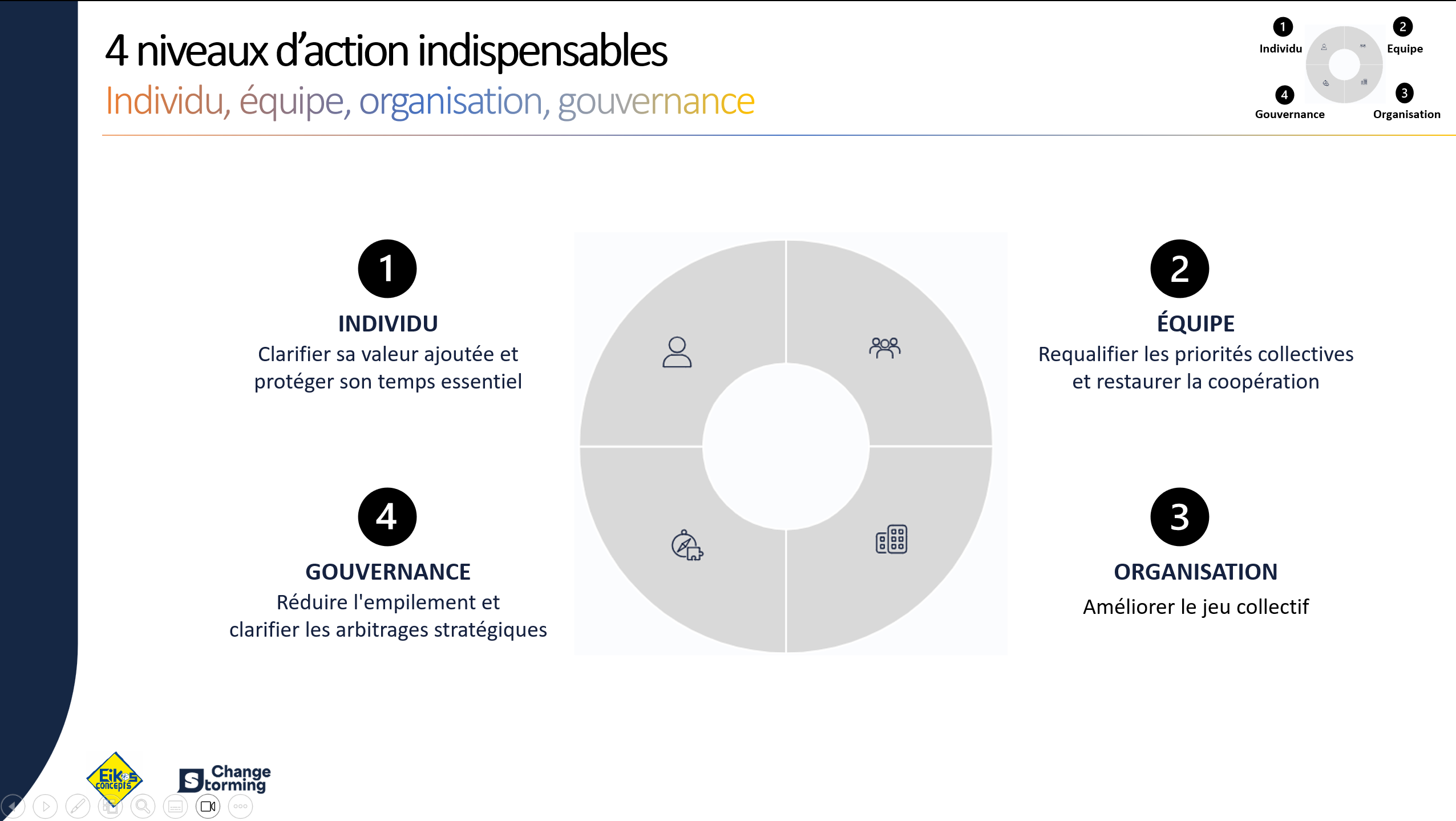 4 niveaux d'action indispensables
Individu, équipe, organisation, gouvernance

1
Individu
2
Equipe
4
Gouvernance
3
Organisation

1
INDIVIDU
Clarifier sa valeur ajoutée et protéger son temps essentiel

2
ÉQUIPE
Requalifier les priorités collectives et restaurer la coopération

4
GOUVERNANCE
Réduire l'empilement et clarifier les arbitrages stratégiques

3
ORGANISATION
Améliorer le jeu collectif

Eikos concepts
Change Storming